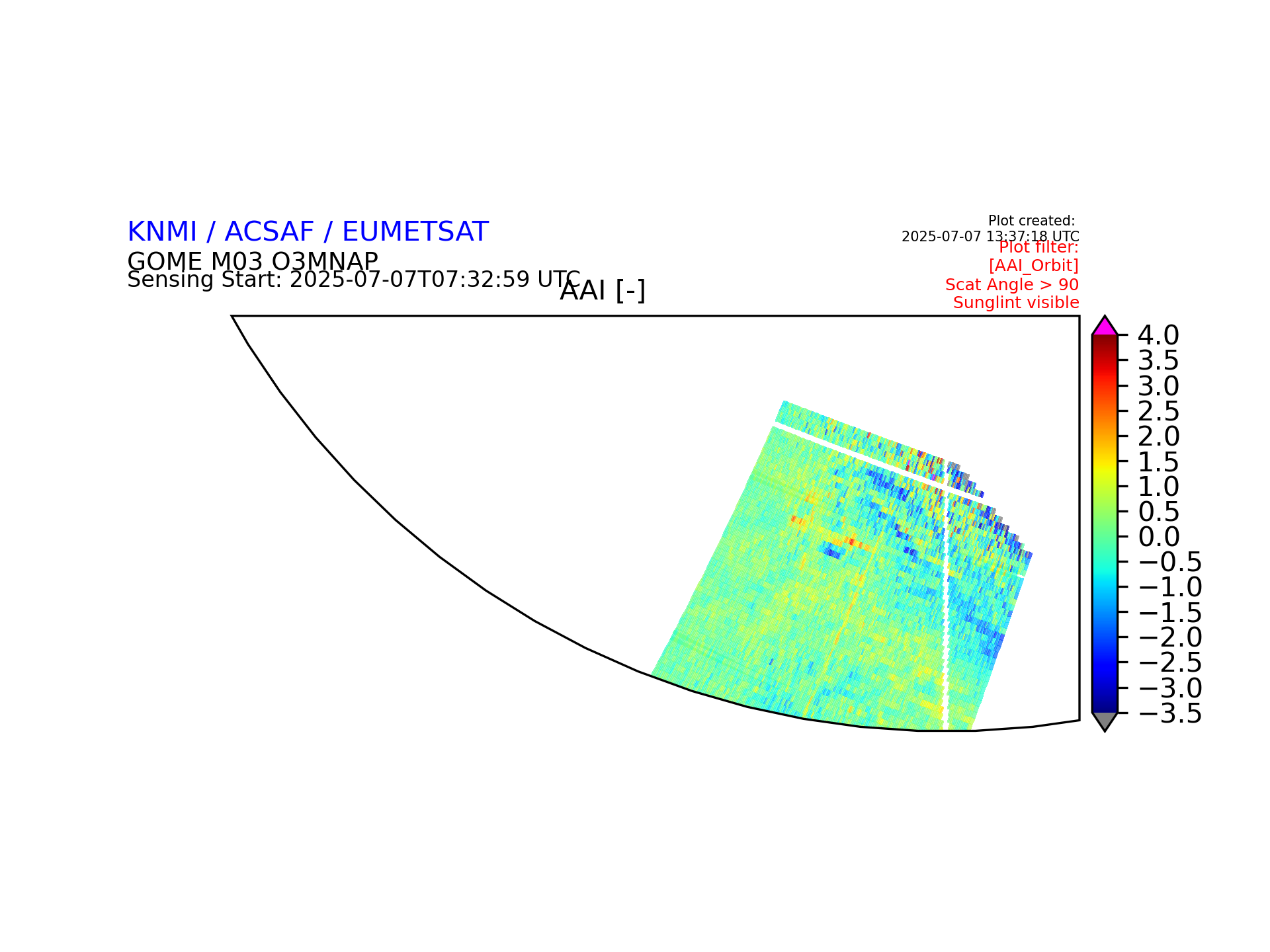 KNMI / ACSAF / EUMETSAT
GOME M03 O3MNAP
Sensing Start: 2025-07-07T07:32:59 UTC

Plot created:
2025-07-07 13:37:18 UTC

Plot filter:
[AAI_Orbit]
Scat Angle > 90
Sunglint visible

AAI [-]

4.0
3.5
3.0
2.5
2.0
1.5
1.0
0.5
0.0
−0.5
−1.0
−1.5
−2.0
−2.5
−3.0
−3.5